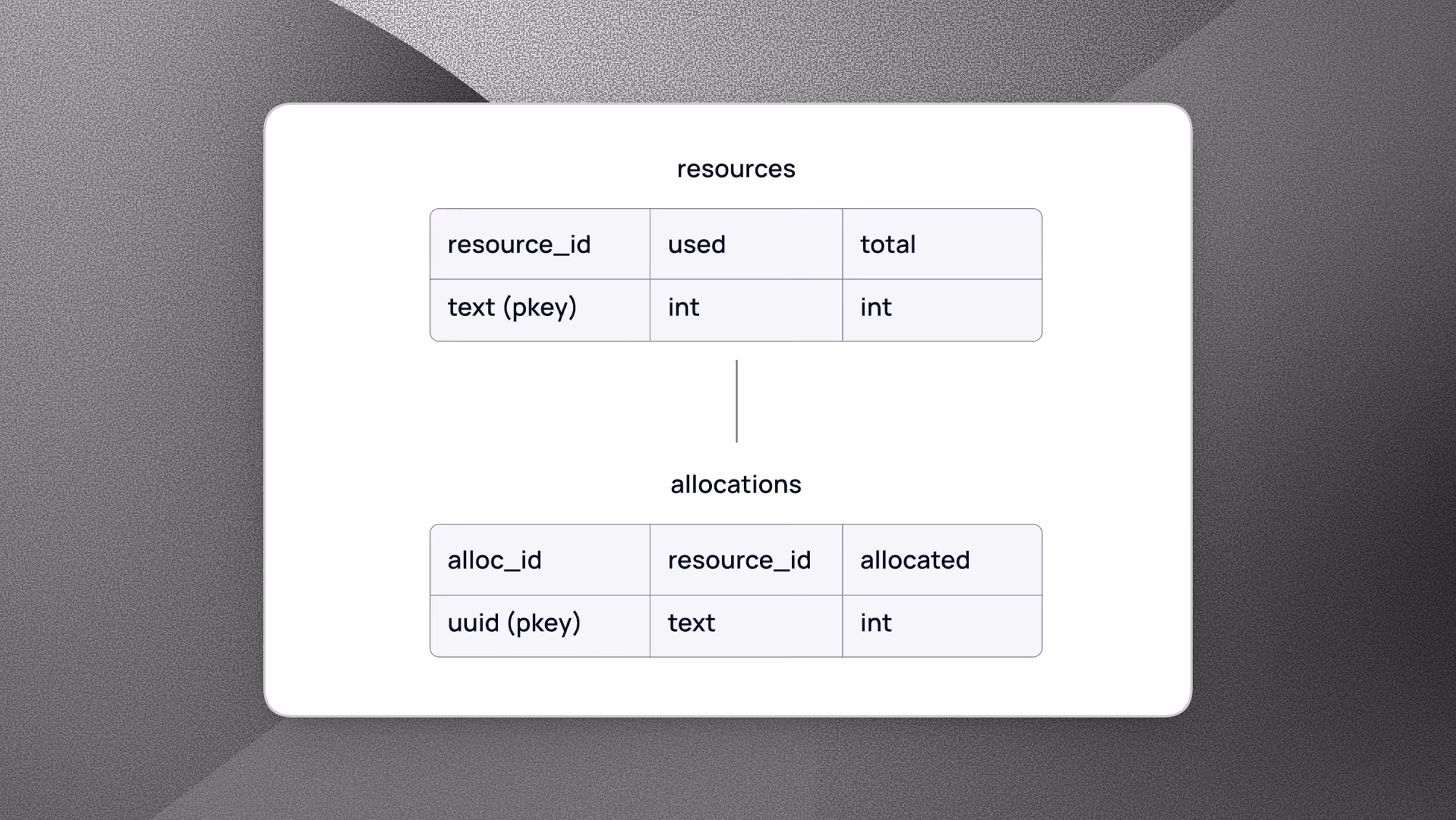 resources

| resource_id | used | total |
|---|---|---|
| text (pkey) | int | int |

allocations

| alloc_id | resource_id | allocated |
|---|---|---|
| uuid (pkey) | text | int |